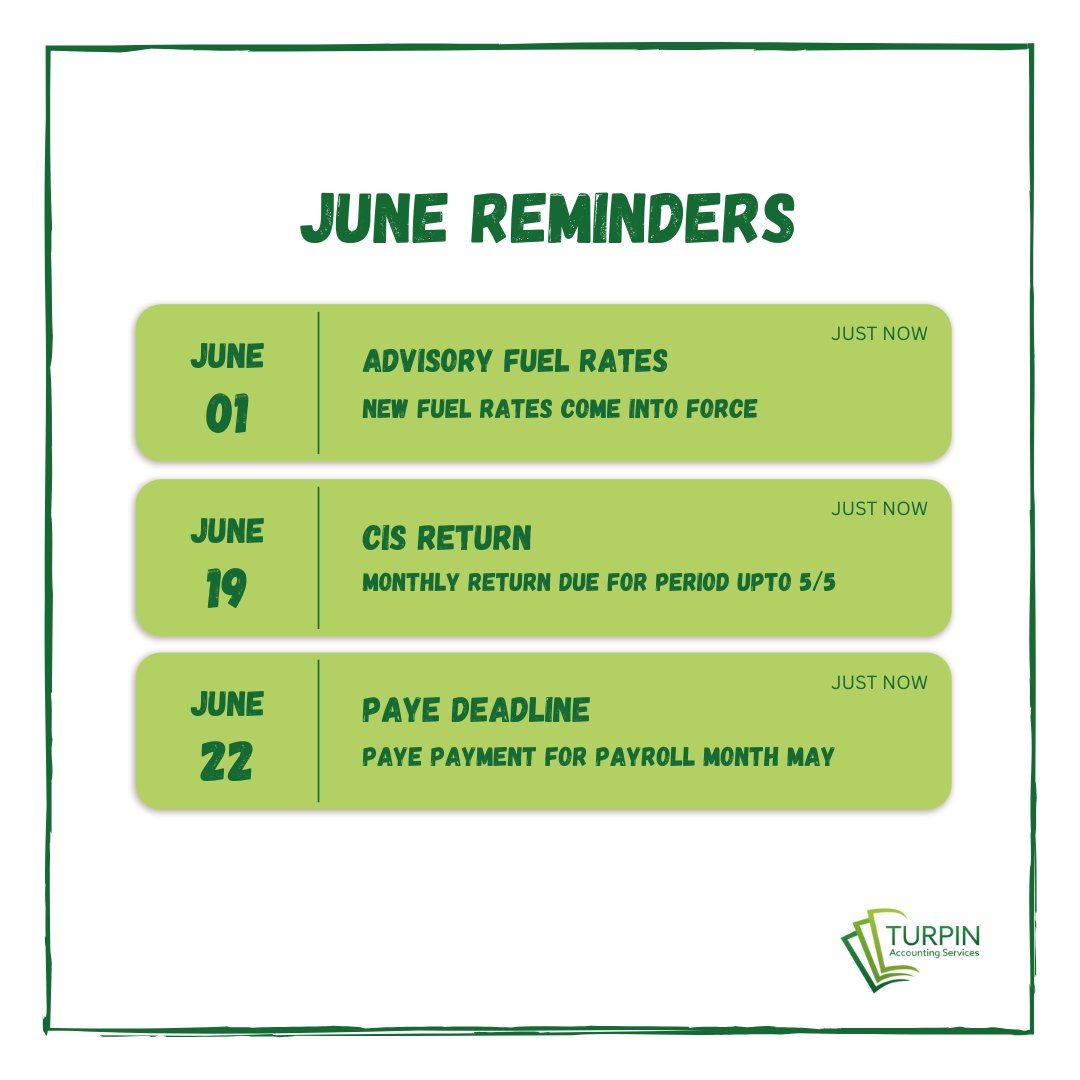 JUNE REMINDERS

JUNE
01

JUST NOW
ADVISORY FUEL RATES
NEW FUEL RATES COME INTO FORCE

JUNE
19

JUST NOW
CIS RETURN
MONTHLY RETURN DUE FOR PERIOD UPTO 5/5

JUNE
22

JUST NOW
PAYE DEADLINE
PAYE PAYMENT FOR PAYROLL MONTH MAY

TURPIN
Accounting Services